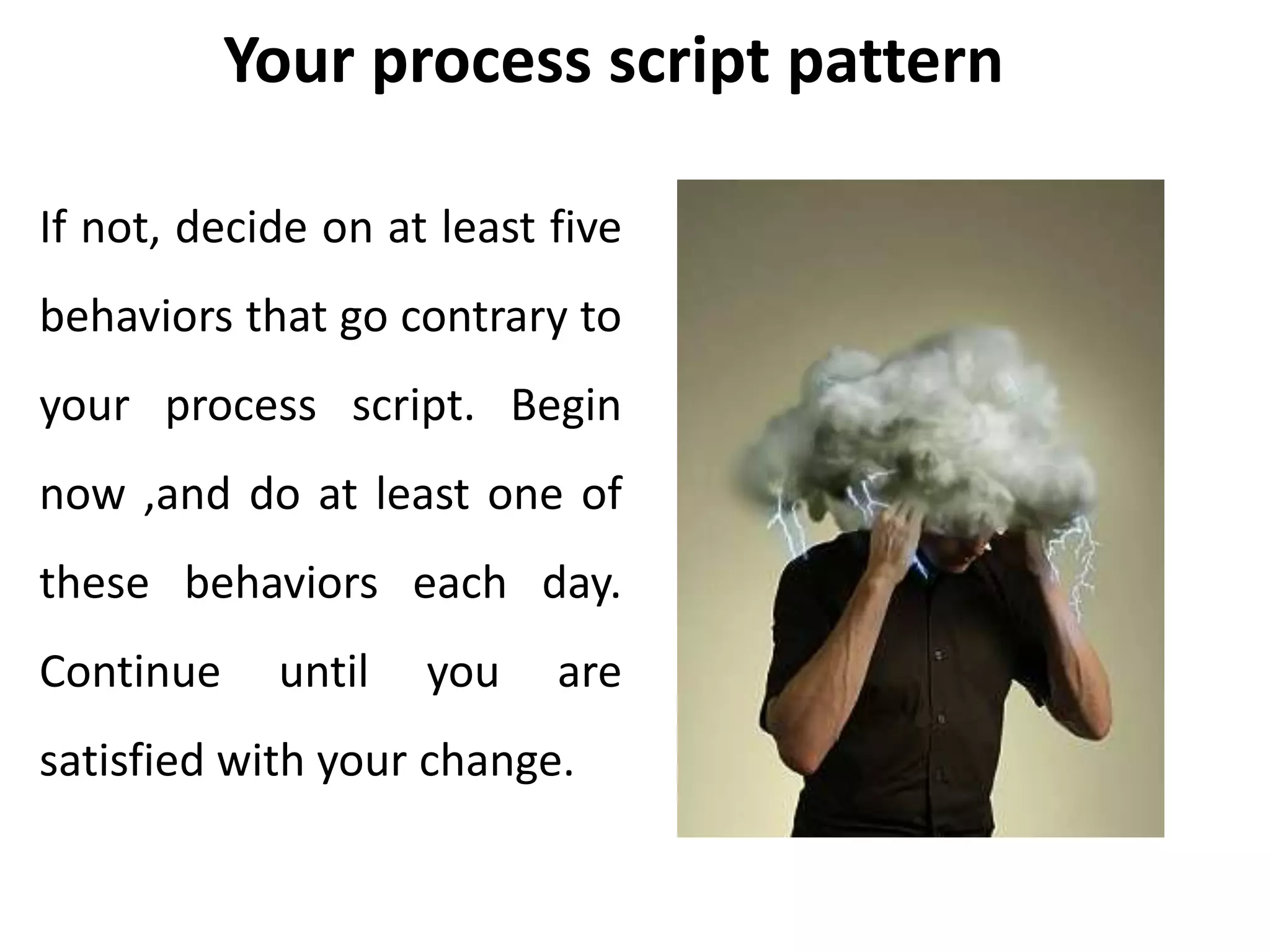 Your process script pattern

If not, decide on at least five behaviors that go contrary to your process script. Begin now ,and do at least one of these behaviors each day. Continue until you are satisfied with your change.